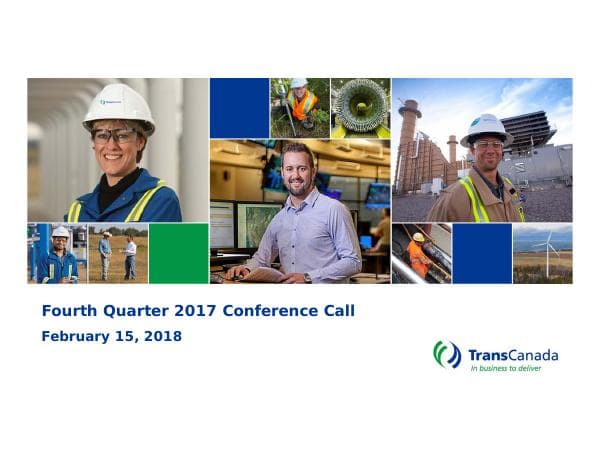 Fourth Quarter 2017 Conference Call

February 15, 2018

TransCanada
In business to deliver